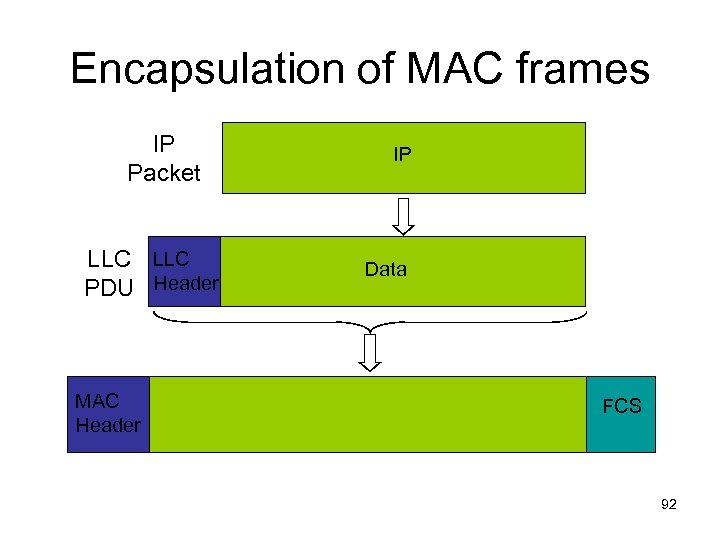 Encapsulation of MAC frames

IP Packet

IP

LLC PDU

LLC Header

Data

MAC Header

FCS

92